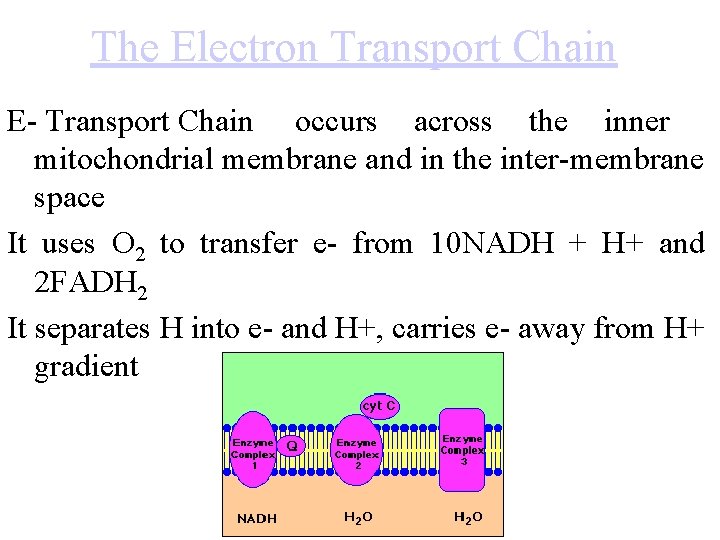 The Electron Transport Chain

E- Transport Chain occurs across the inner mitochondrial membrane and in the inter-membrane space

It uses $O_2$ to transfer e- from 10NADH + H+ and $2FADH_2$

It separates H into e- and H+, carries e- away from H+ gradient

cyt C

Enzyme Complex 1

Q

Enzyme Complex 2

Enzyme Complex 3

NADH

$H_2O$

$H_2O$